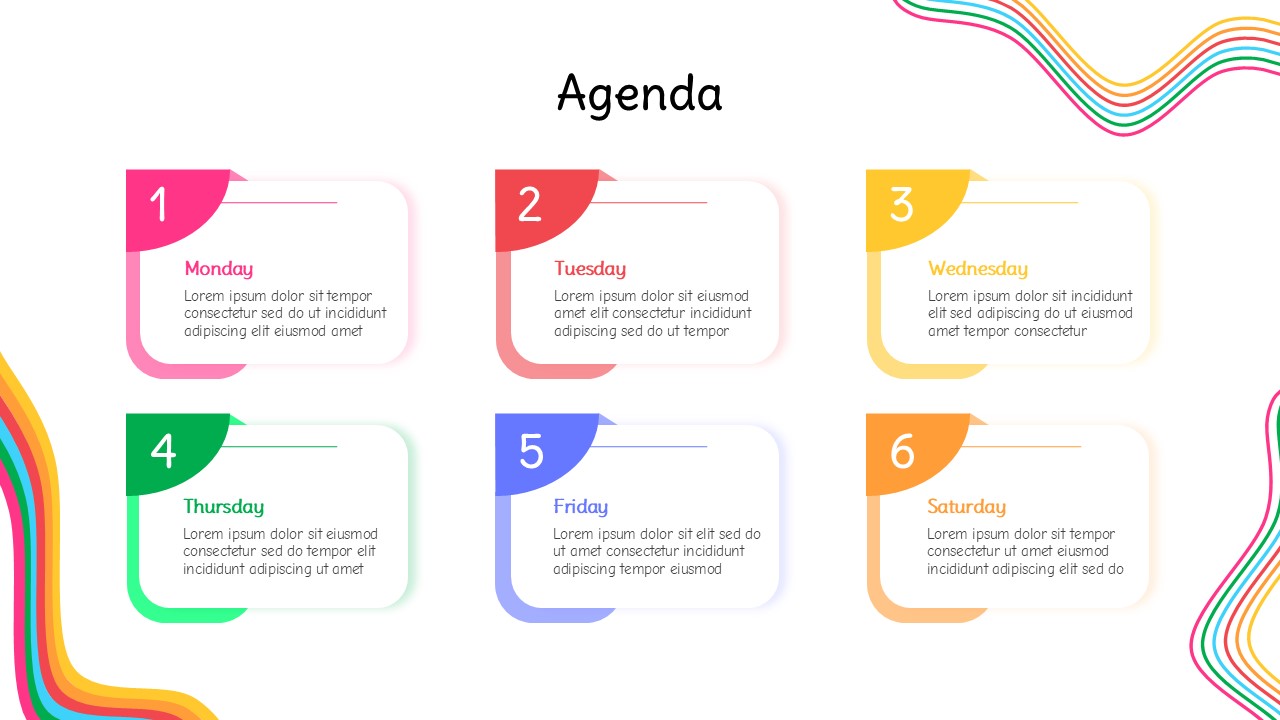 Agenda

1

Monday

Lorem ipsum dolor sit tempor consectetur sed do ut incididunt adipiscing elit eiusmod amet

2

Tuesday

Lorem ipsum dolor sit eiusmod amet elit consectetur incididunt adipiscing sed do ut tempor

3

Wednesday

Lorem ipsum dolor sit incididunt elit sed adipiscing do ut eiusmod amet tempor consectetur

4

Thursday

Lorem ipsum dolor sit eiusmod consectetur sed do tempor elit incididunt adipiscing ut amet

5

Friday

Lorem ipsum dolor sit elit sed do ut amet consectetur incididunt adipiscing tempor eiusmod

6

Saturday

Lorem ipsum dolor sit tempor consectetur ut amet eiusmod incididunt adipiscing elit sed do